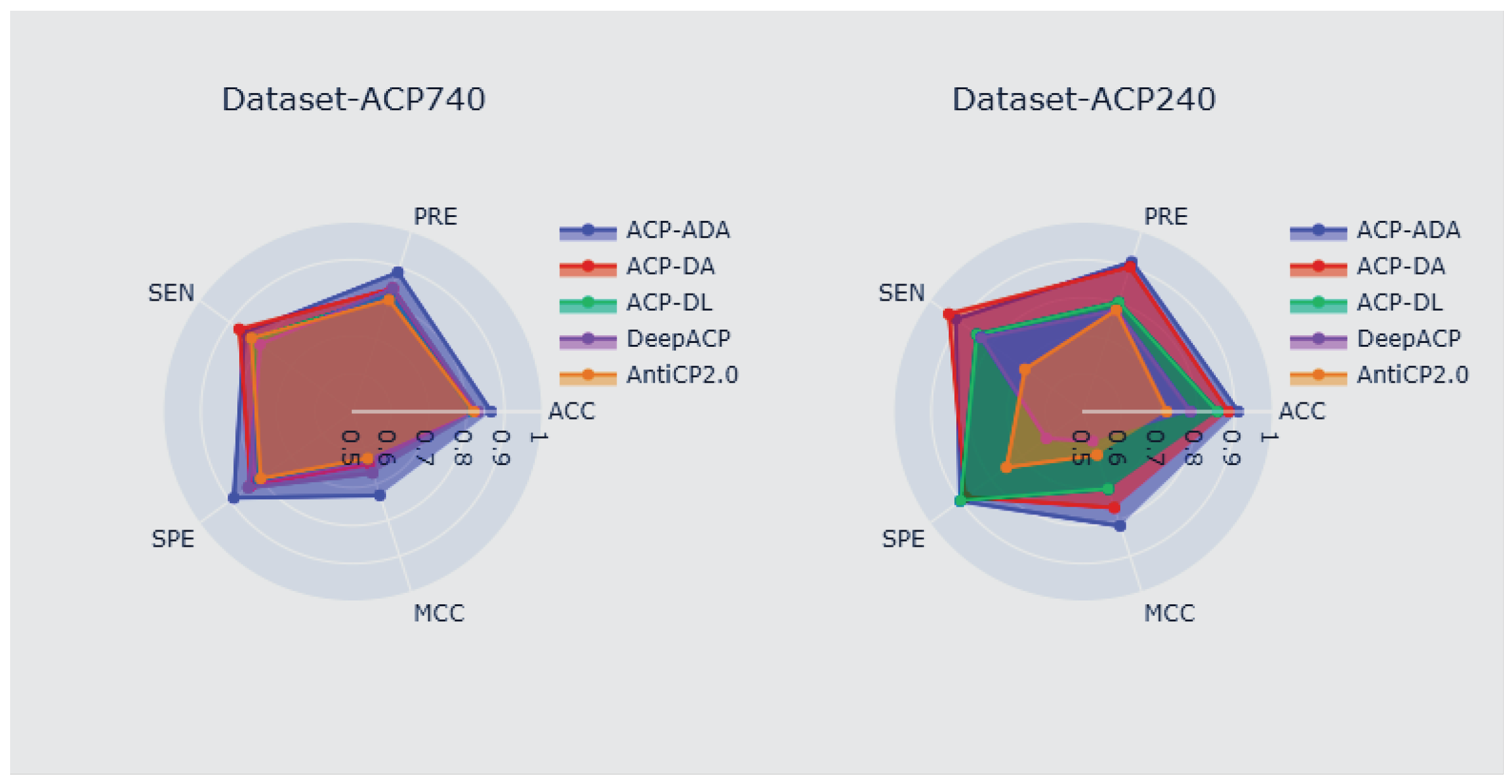 Dataset-ACP740

PRE
SEN
ACC
SPE
MCC
0.5
0.6
0.7
0.8
0.9
1

ACP-ADA
ACP-DA
ACP-DL
DeepACP
AntiCP2.0

Dataset-ACP240

PRE
SEN
ACC
SPE
MCC
0.5
0.6
0.7
0.8
0.9
1

ACP-ADA
ACP-DA
ACP-DL
DeepACP
AntiCP2.0